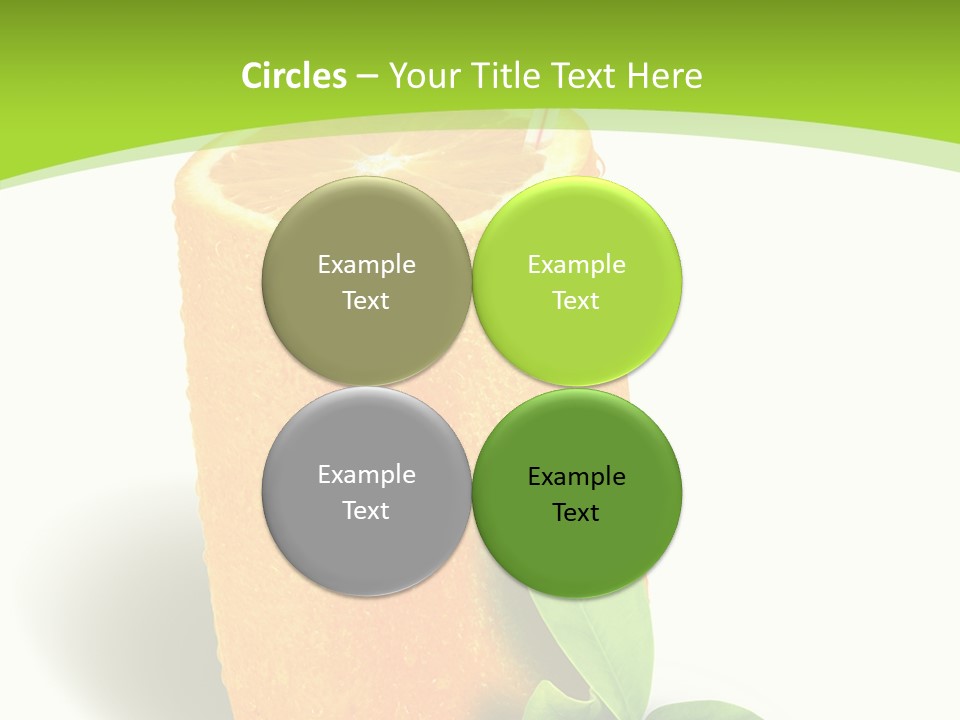 Circles – Your Title Text Here

Example Text

Example Text

Example Text

Example Text